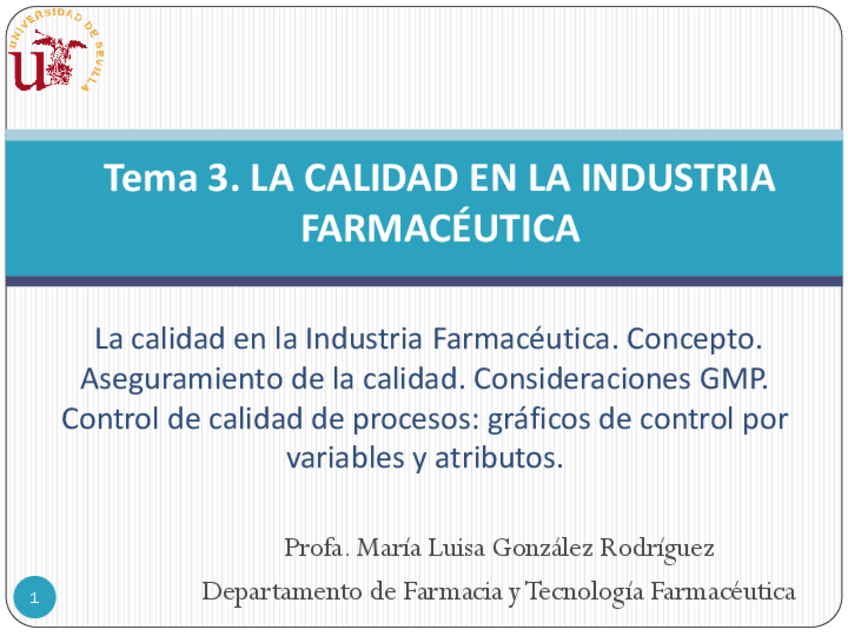 UNIVERSIDAD DE SEVILLA

Tema 3. LA CALIDAD EN LA INDUSTRIA FARMACÉUTICA

La calidad en la Industria Farmacéutica. Concepto. Aseguramiento de la calidad. Consideraciones GMP. Control de calidad de procesos: gráficos de control por variables y atributos.

Profa. María Luisa González Rodríguez

Departamento de Farmacia y Tecnología Farmacéutica

1